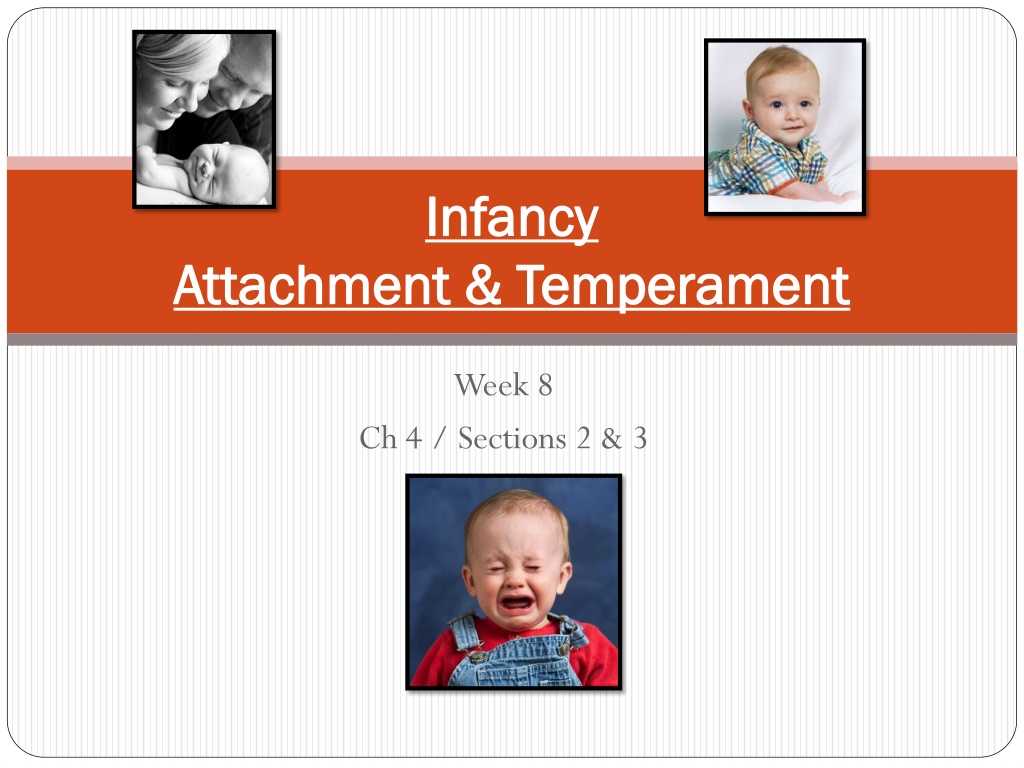 Infancy
Attachment & Temperament

Week 8
Ch 4 / Sections 2 & 3